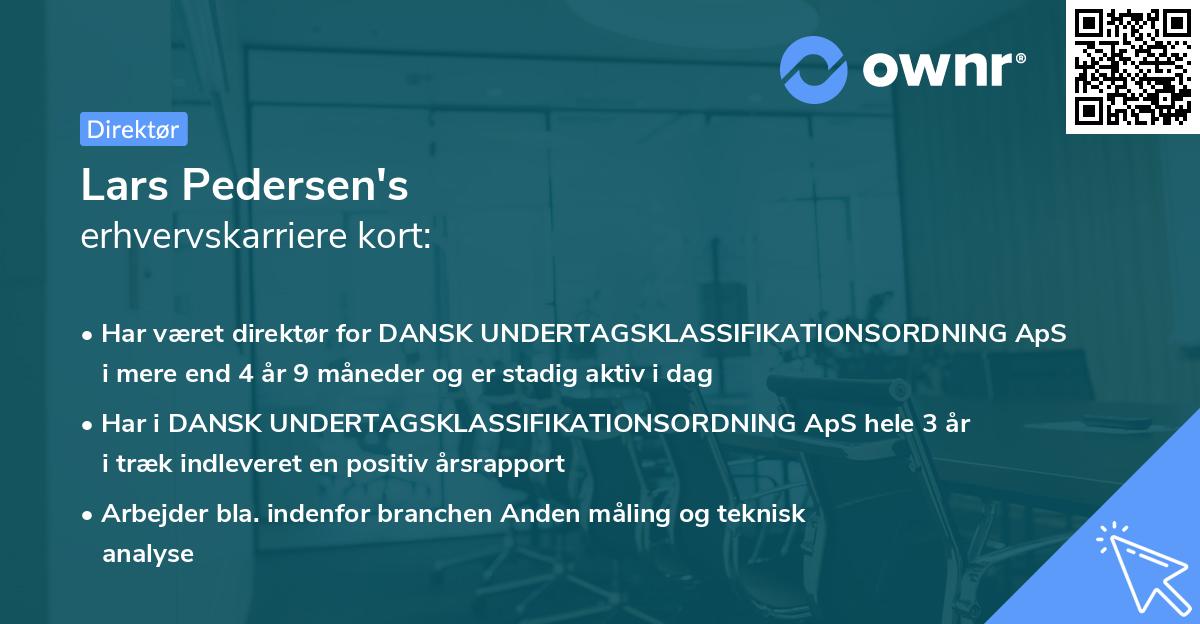 ownr®

Direktør

Lars Pedersen's
erhvervskarriere kort:

• Har været direktør for DANSK UNDERTAGSKLASSIFIKATIONSORDNING ApS i mere end 4 år 9 måneder og er stadig aktiv i dag

• Har i DANSK UNDERTAGSKLASSIFIKATIONSORDNING ApS hele 3 år i træk indleveret en positiv årsrapport

• Arbejder bla. indenfor branchen Anden måling og teknisk analyse